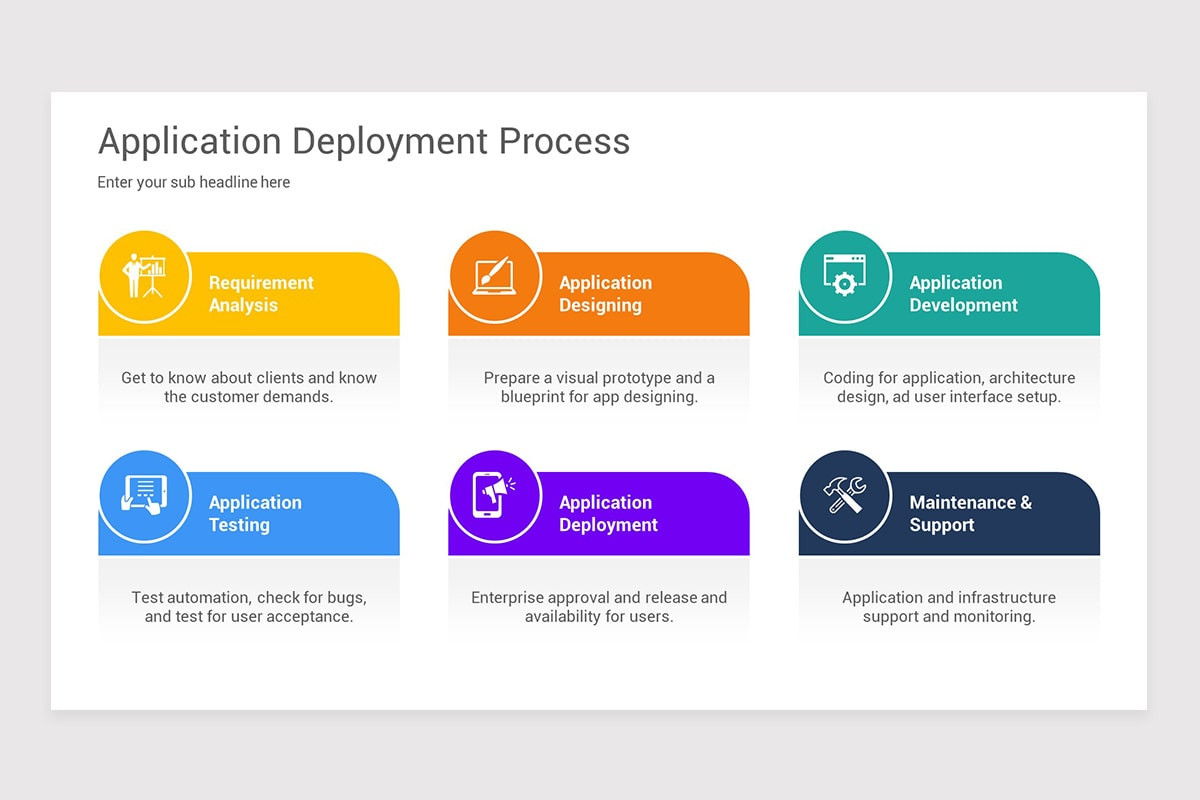 Application Deployment Process

Enter your sub headline here

Requirement Analysis

Get to know about clients and know the customer demands.

Application Designing

Prepare a visual prototype and a blueprint for app designing.

Application Development

Coding for application, architecture design, ad user interface setup.

Application Testing

Test automation, check for bugs, and test for user acceptance.

Application Deployment

Enterprise approval and release and availability for users.

Maintenance & Support

Application and infrastructure support and monitoring.